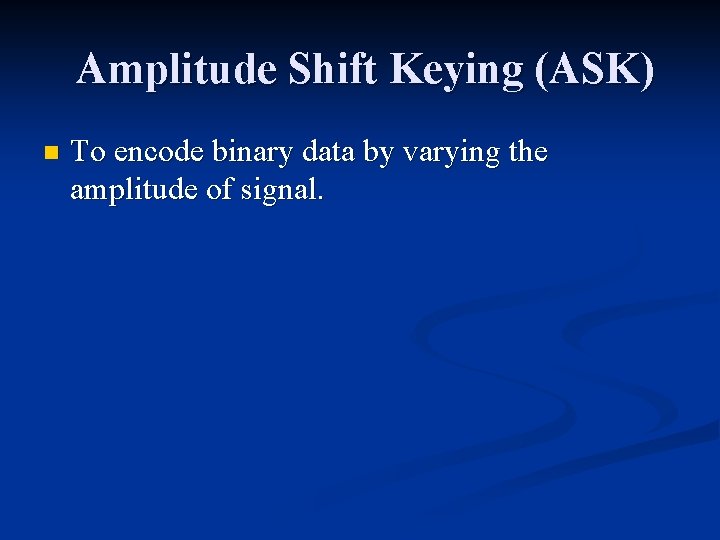 Amplitude Shift Keying (ASK)

To encode binary data by varying the amplitude of signal.